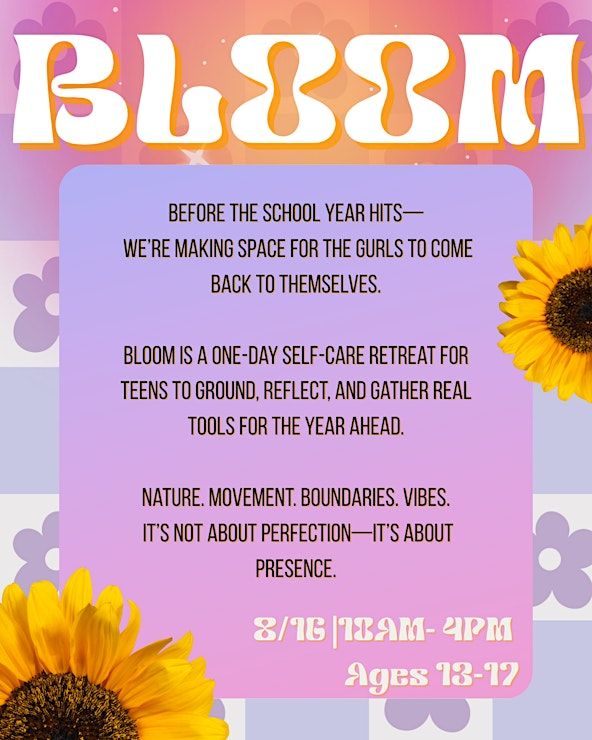 BLOOM

BEFORE THE SCHOOL YEAR HITS—
WE'RE MAKING SPACE FOR THE GURLS TO COME BACK TO THEMSELVES.

BLOOM IS A ONE-DAY SELF-CARE RETREAT FOR TEENS TO GROUND, REFLECT, AND GATHER REAL TOOLS FOR THE YEAR AHEAD.

NATURE. MOVEMENT. BOUNDARIES. VIBES.
IT'S NOT ABOUT PERFECTION—IT'S ABOUT PRESENCE.

8/16 |10AM- 4PM
Ages 13-17